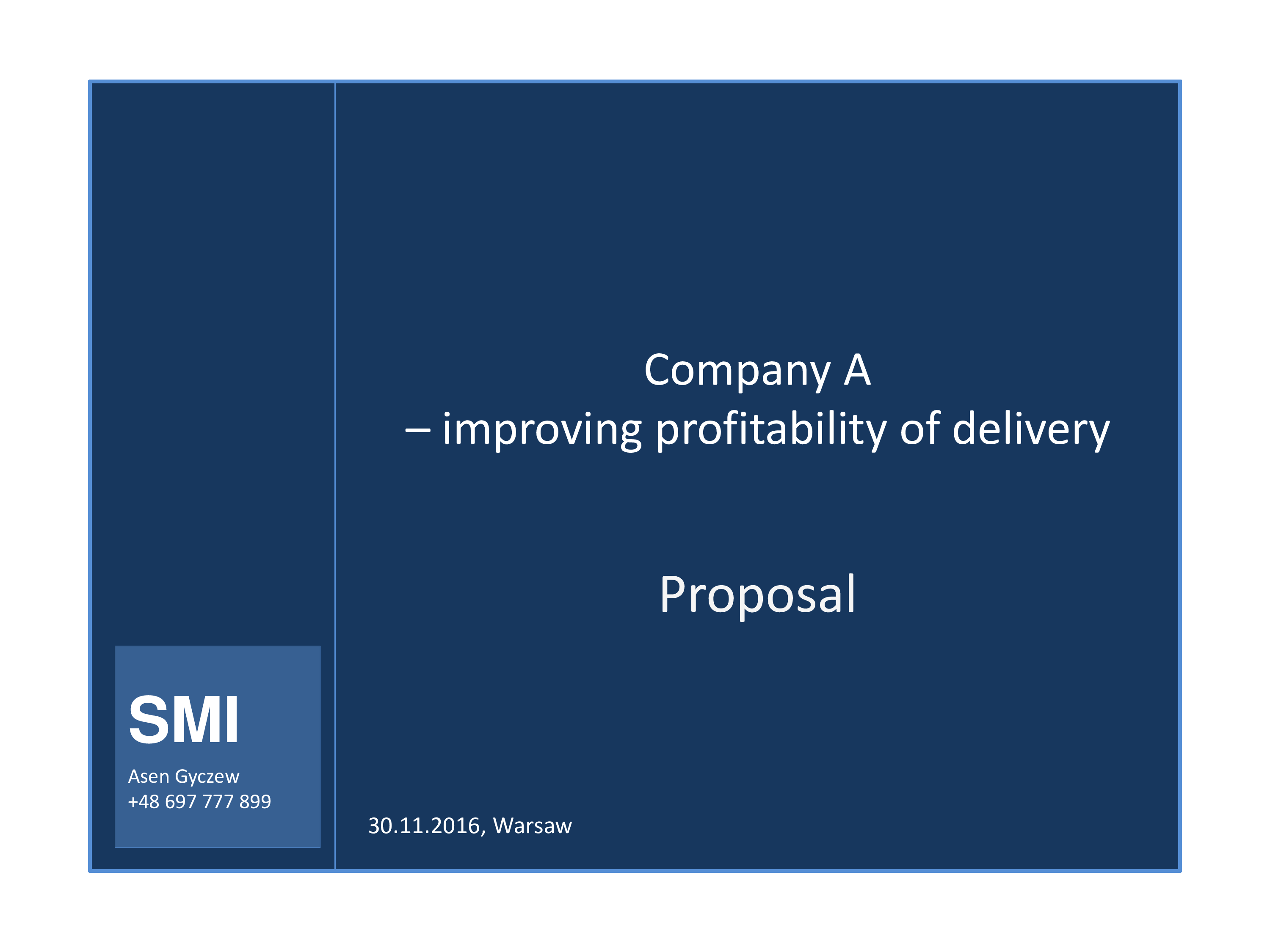 Company A
– improving profitability of delivery

Proposal

SMI
Asen Gyczew
+48 697 777 899

30.11.2016, Warsaw